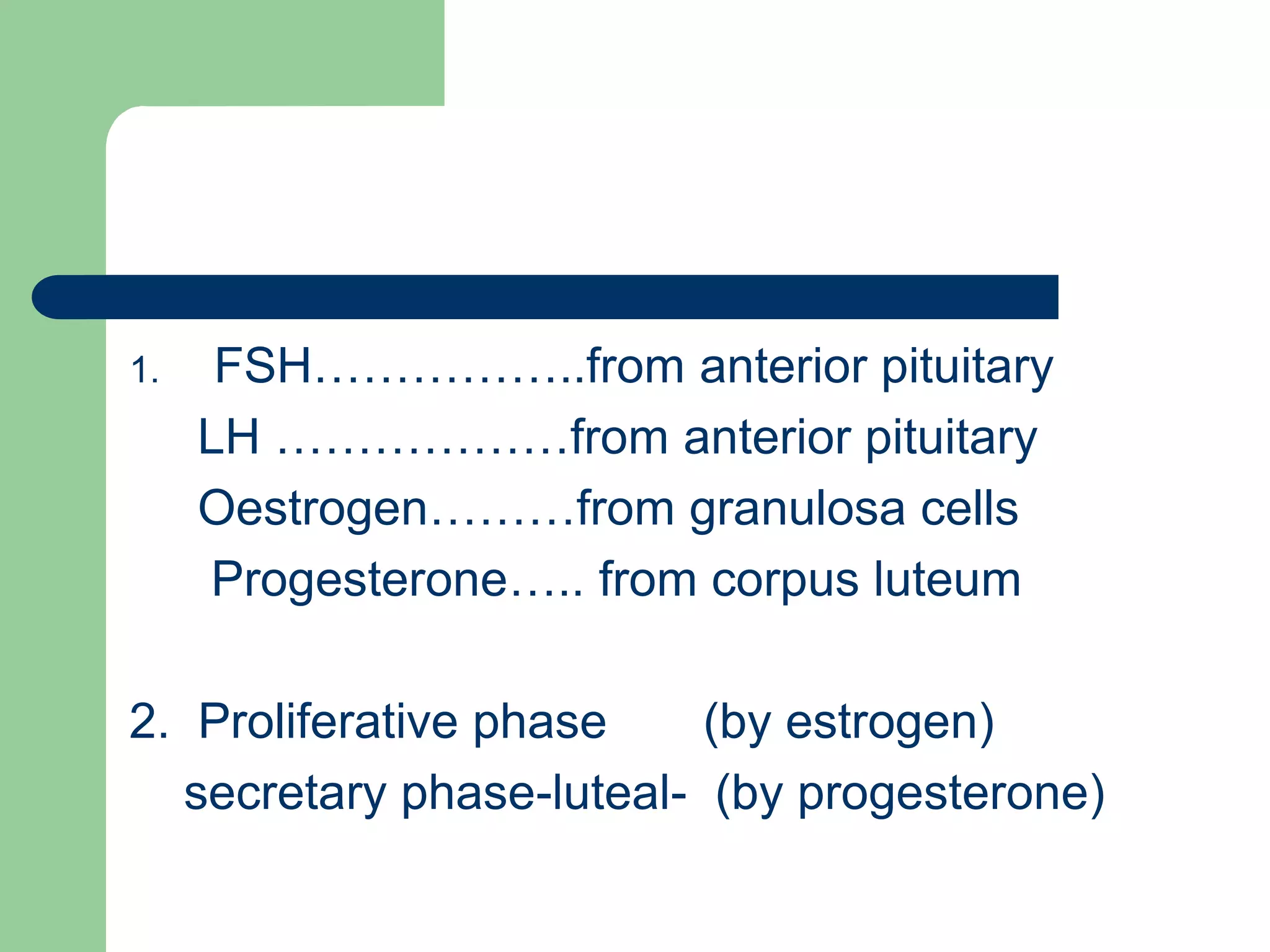 1. FSH……………..from anterior pituitary

LH ………………from anterior pituitary

Oestrogen………from granulosa cells

Progesterone….. from corpus luteum

2. Proliferative phase (by estrogen)

secretary phase-luteal- (by progesterone)